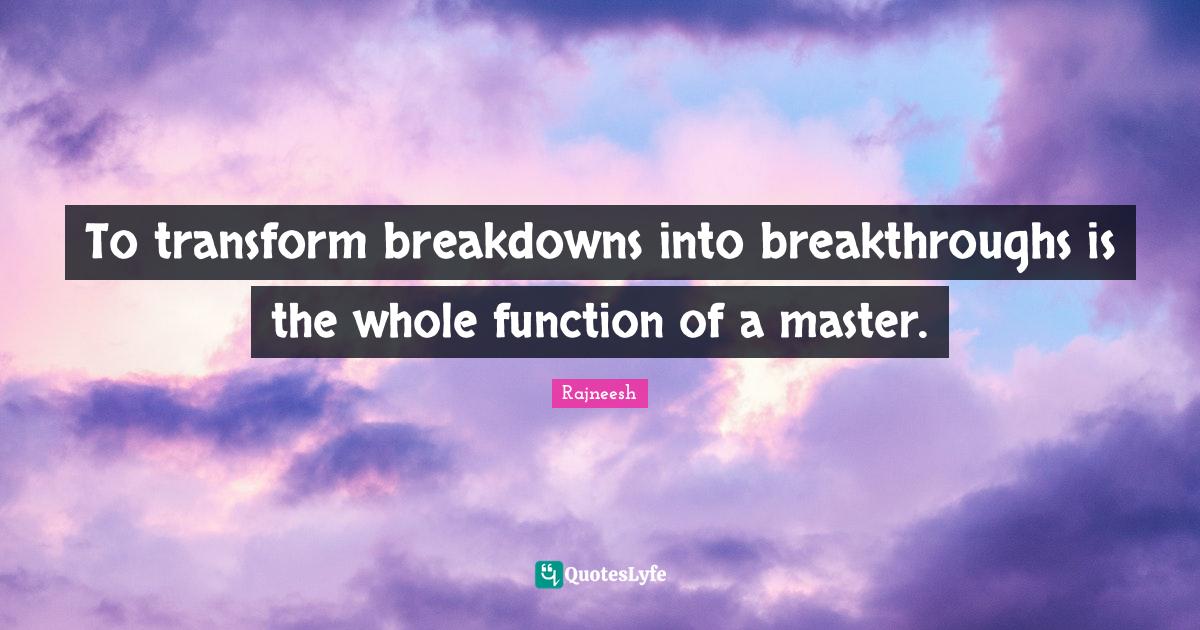 To transform breakdowns into breakthroughs is the whole function of a master.

Rajneesh

QuotesLyfe